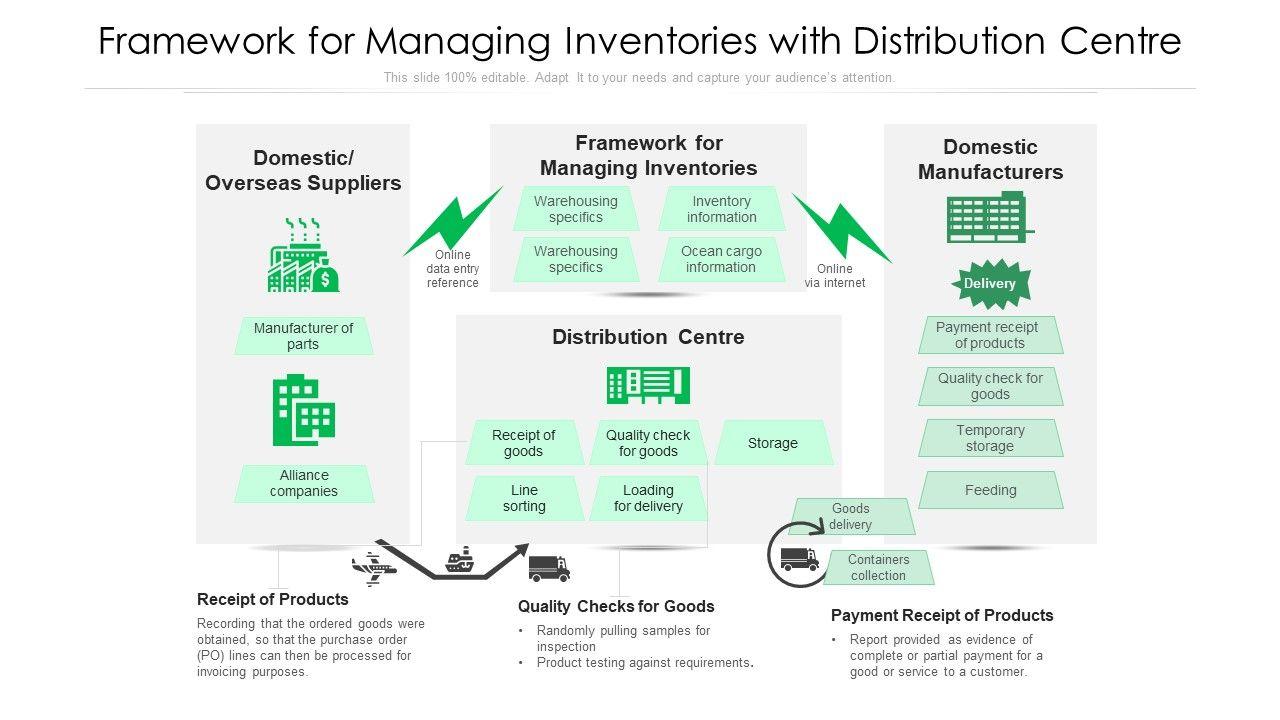 Framework for Managing Inventories with Distribution Centre

This slide 100% editable. Adapt It to your needs and capture your audience's attention.

Domestic/ Overseas Suppliers

Manufacturer of parts

Alliance companies

Online data entry reference

Framework for Managing Inventories

Warehousing specifics

Inventory information

Warehousing specifics

Ocean cargo information

Online via internet

Domestic Manufacturers

Delivery

Payment receipt of products

Quality check for goods

Temporary storage

Feeding

Distribution Centre

Receipt of goods

Quality check for goods

Storage

Line sorting

Loading for delivery

Goods delivery

Containers collection

Receipt of Products

Recording that the ordered goods were obtained, so that the purchase order (PO) lines can then be processed for invoicing purposes.

Quality Checks for Goods

• Randomly pulling samples for inspection
• Product testing against requirements.

Payment Receipt of Products

• Report provided as evidence of complete or partial payment for a good or service to a customer.